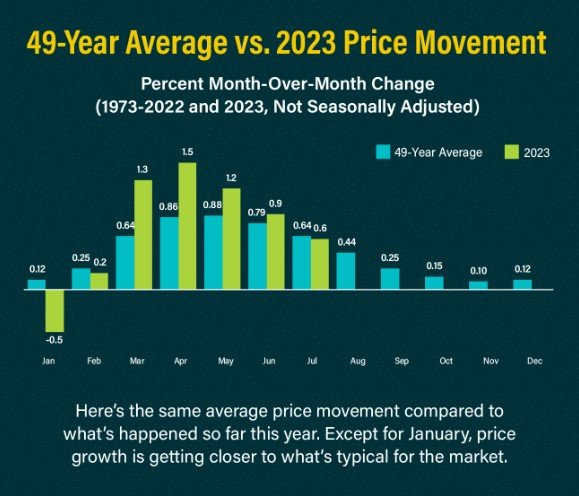 49-Year Average vs. 2023 Price Movement

Percent Month-Over-Month Change
(1973-2022 and 2023, Not Seasonally Adjusted)

49-Year Average
2023

0.12
-0.5
0.25
0.2
0.64
1.3
0.86
1.5
0.88
1.2
0.79
0.9
0.64
0.6
0.44
0.25
0.15
0.10
0.12

Jan
Feb
Mar
Apr
May
Jun
Jul
Aug
Sep
Oct
Nov
Dec

Here's the same average price movement compared to what's happened so far this year. Except for January, price growth is getting closer to what's typical for the market.